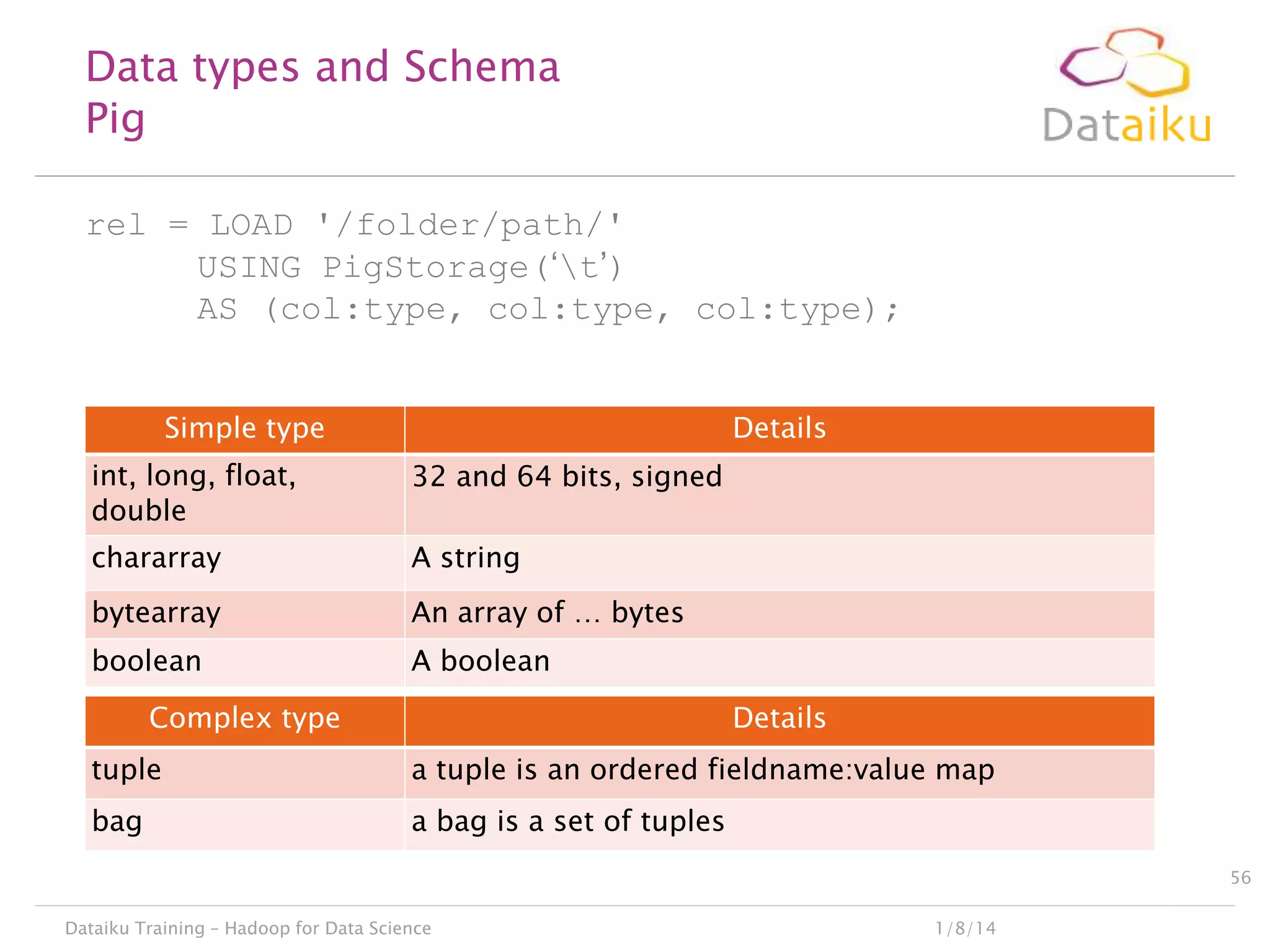 Data types and Schema
Pig

Dataiku

rel = LOAD '/folder/path/'
USING PigStorage(‘\t’)
AS (col:type, col:type, col:type);

| Simple type | Details |
|---|---|
| int, long, float, double | 32 and 64 bits, signed |
| chararray | A string |
| bytearray | An array of … bytes |
| boolean | A boolean |

| Complex type | Details |
|---|---|
| tuple | a tuple is an ordered fieldname:value map |
| bag | a bag is a set of tuples |

56

Dataiku Training – Hadoop for Data Science

1/8/14